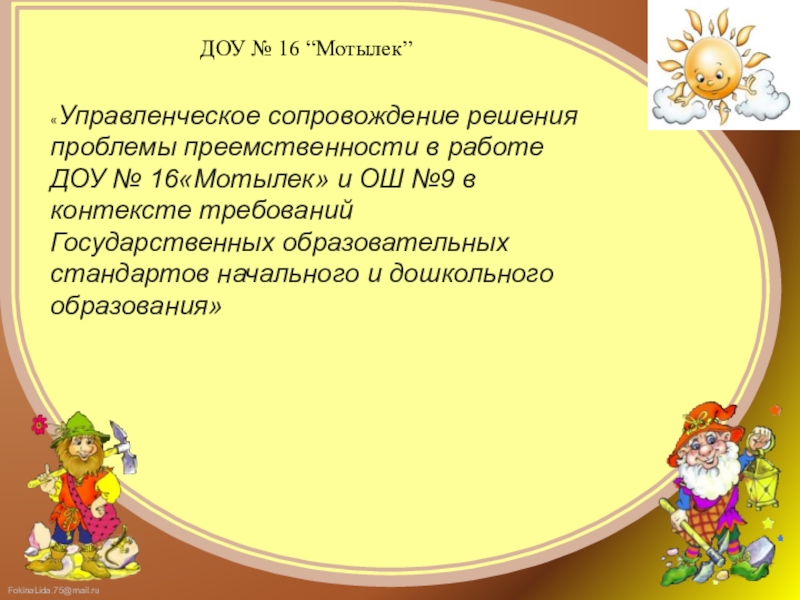 ДОУ № 16 “Мотылек”

«Управленческое сопровождение решения проблемы преемственности в работе ДОУ № 16«Мотылек» и ОШ №9 в контексте требований Государственных образовательных стандартов начального и дошкольного образования»

FokinaLida.75@mail.ru